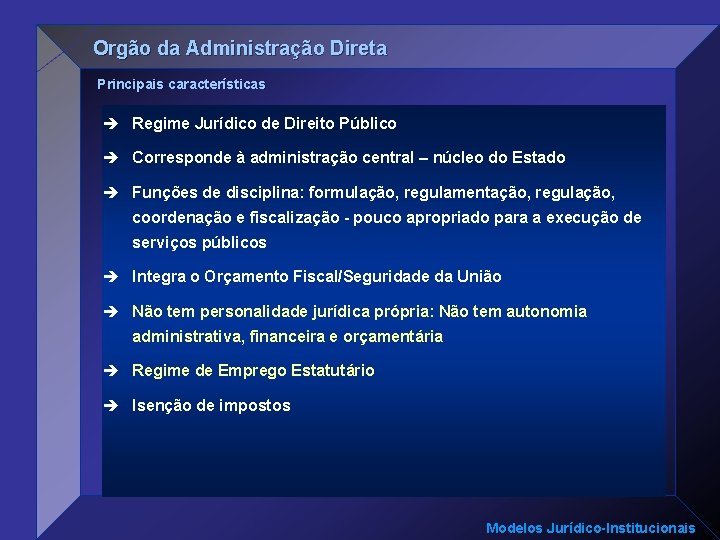 Orgão da Administração Direta

Principais características

➔ Regime Jurídico de Direito Público

➔ Corresponde à administração central – núcleo do Estado

➔ Funções de disciplina: formulação, regulamentação, regulação, coordenação e fiscalização - pouco apropriado para a execução de serviços públicos

➔ Integra o Orçamento Fiscal/Seguridade da União

➔ Não tem personalidade jurídica própria: Não tem autonomia administrativa, financeira e orçamentária

➔ Regime de Emprego Estatutário

➔ Isenção de impostos

Modelos Jurídico-Institucionais